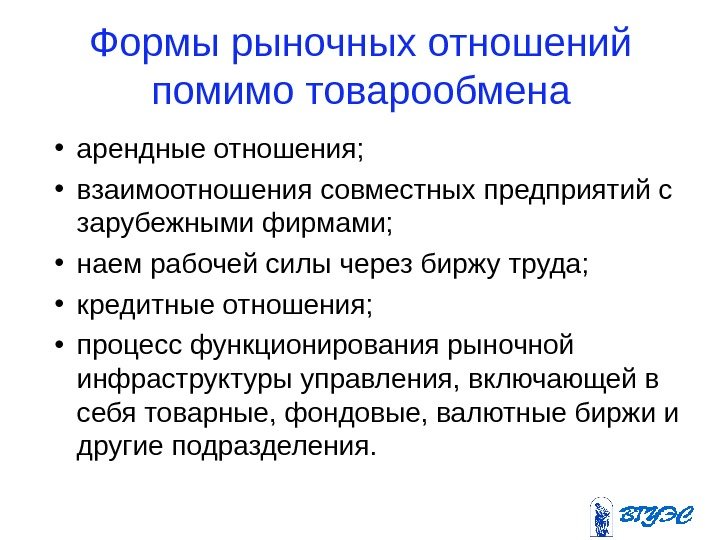 Формы рыночных отношений помимо товарообмена

• арендные отношения;
• взаимоотношения совместных предприятий с зарубежными фирмами;
• наем рабочей силы через биржу труда;
• кредитные отношения;
• процесс функционирования рыночной инфраструктуры управления, включающей в себя товарные, фондовые, валютные биржи и другие подразделения.

ВГУЭС